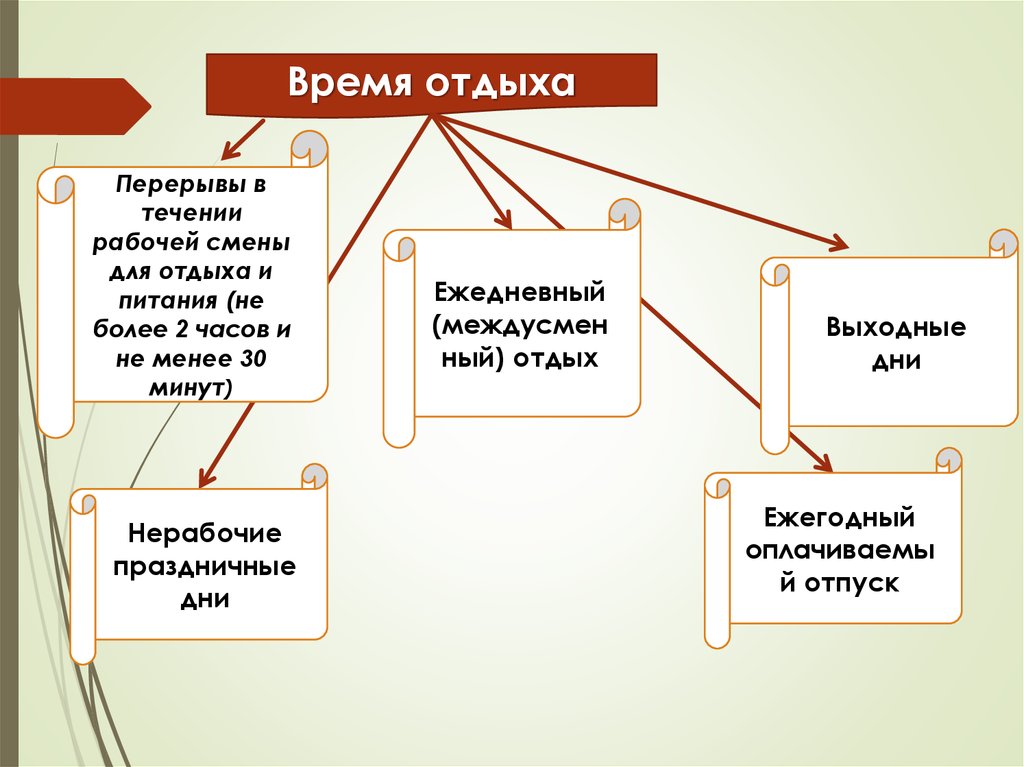 Время отдыха

Перерывы в течении рабочей смены для отдыха и питания (не более 2 часов и не менее 30 минут)

Ежедневный (междусменный) отдых

Выходные дни

Нерабочие праздничные дни

Ежегодный оплачиваемый отпуск